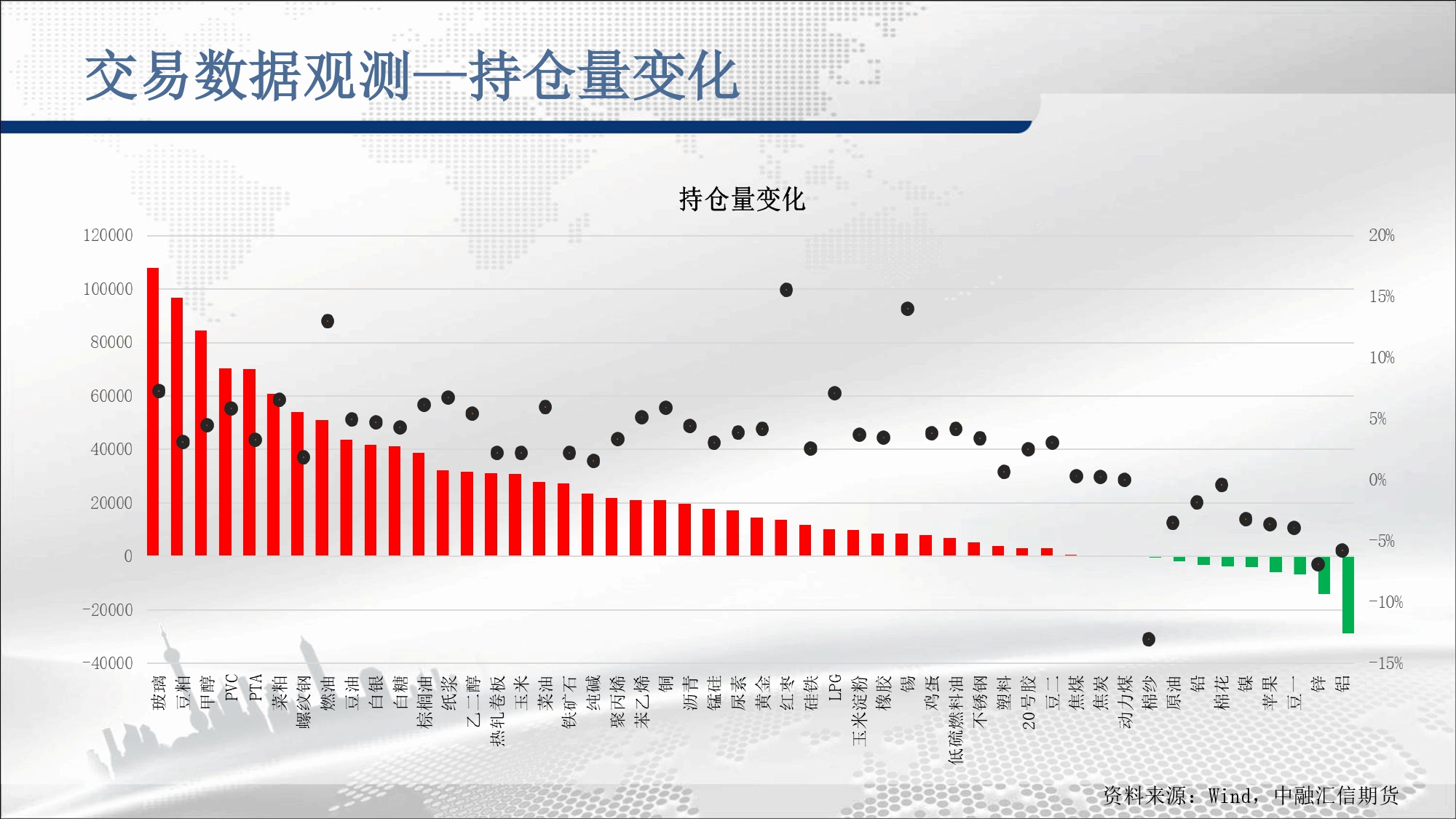 交易数据观测—持仓量变化

持仓量变化

120000
100000
80000
60000
40000
20000
0
-20000
-40000

20%
15%
10%
5%
0%
-5%
-10%
-15%

玻璃 豆粕 甲醇 PVC PTA 菜粕 螺纹钢 燃油 豆油 白银 白糖 棕榈油 纸浆 乙二醇 热轧卷板 玉米 菜油 铁矿石 纯碱 聚丙烯 苯乙烯 铜 沥青 锰硅 尿素 黄金 红枣 硅铁 LPG 玉米淀粉 橡胶 锡 鸡蛋 低硫燃料油 不锈钢 塑料 20号胶 豆二 焦煤 焦炭 动力煤 棉纱 原油 铅 棉花 镍 苹果 豆一 锌 铝

资料来源：Wind，中融汇信期货